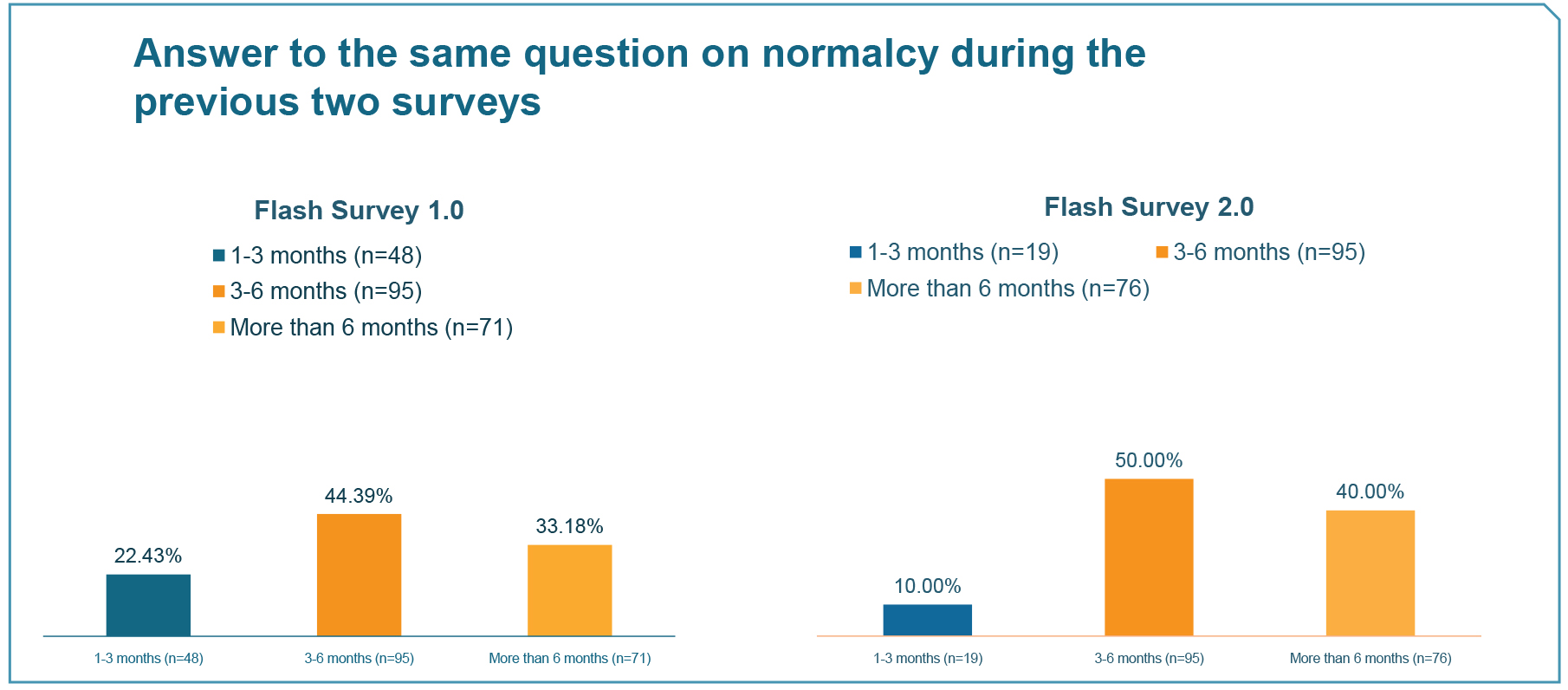 Answer to the same question on normalcy during the previous two surveys

Flash Survey 1.0

1-3 months (n=48)
3-6 months (n=95)
More than 6 months (n=71)

22.43%
44.39%
33.18%

1-3 months (n=48)
3-6 months (n=95)
More than 6 months (n=71)

Flash Survey 2.0

1-3 months (n=19)
3-6 months (n=95)
More than 6 months (n=76)

10.00%
50.00%
40.00%

1-3 months (n=19)
3-6 months (n=95)
More than 6 months (n=76)